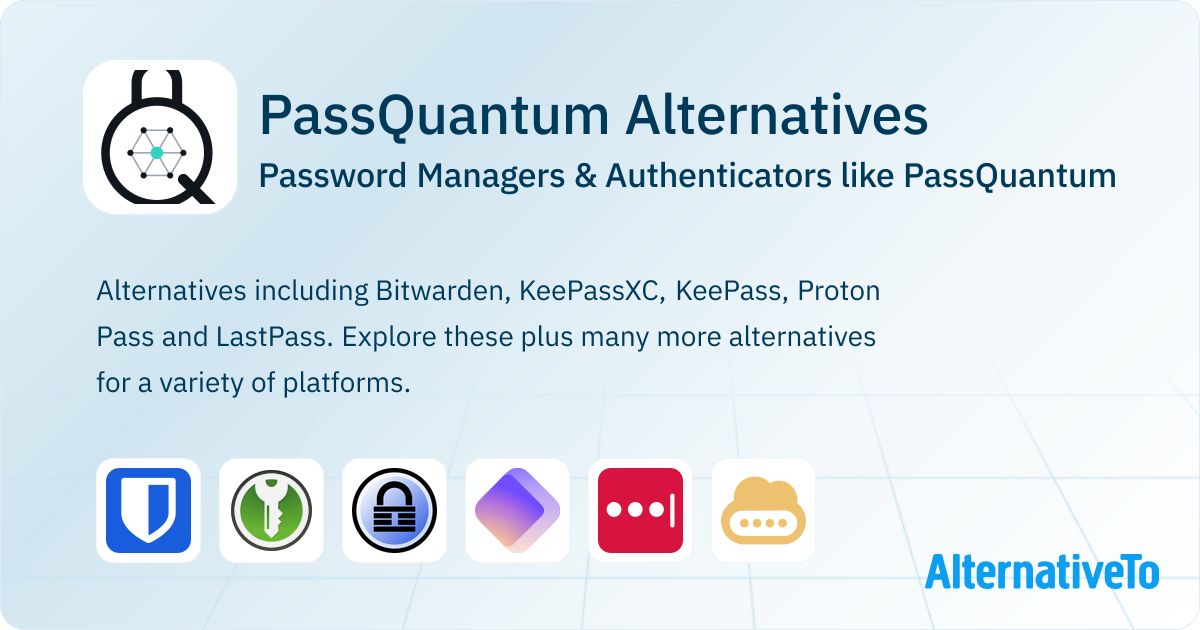 PassQuantum Alternatives

Password Managers & Authenticators like PassQuantum

Alternatives including Bitwarden, KeePassXC, KeePass, Proton Pass and LastPass. Explore these plus many more alternatives for a variety of platforms.

AlternativeTo